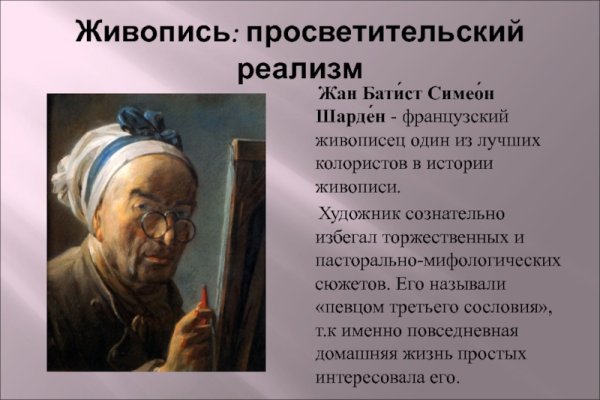 Живопись: просветительский реализм

Жан Бати́ст Симео́н Шарде́н - французский живописец один из лучших колористов в истории живописи.

Художник сознательно избегал торжественных и пасторально-мифологических сюжетов. Его называли «певцом третьего сословия», т.к именно повседневная домашняя жизнь простых интересовала его.